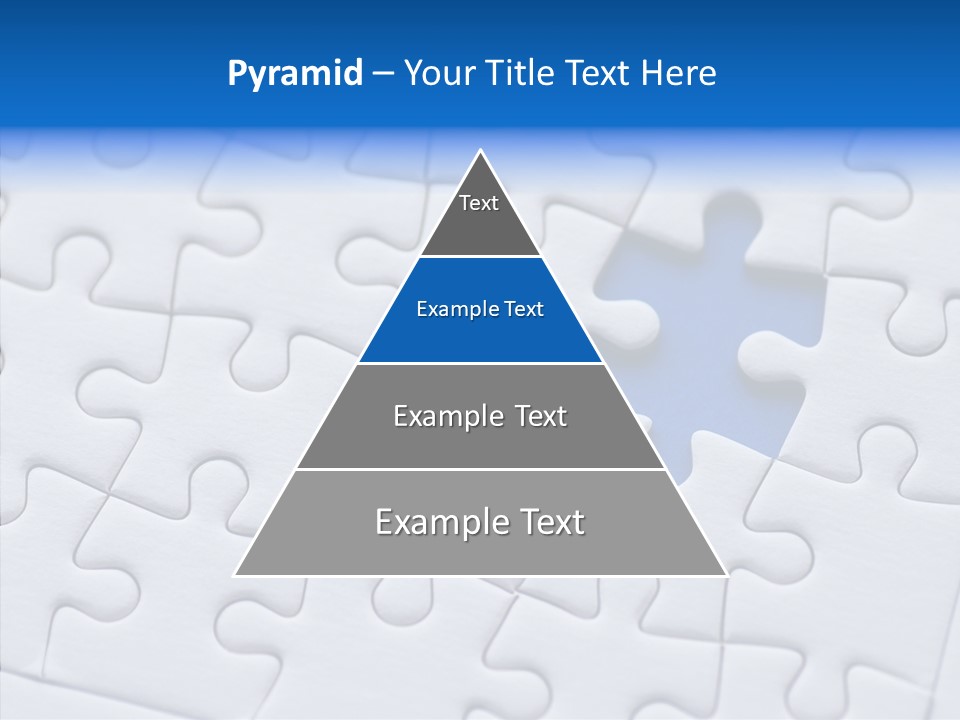 Pyramid – Your Title Text Here

Text

Example Text

Example Text

Example Text